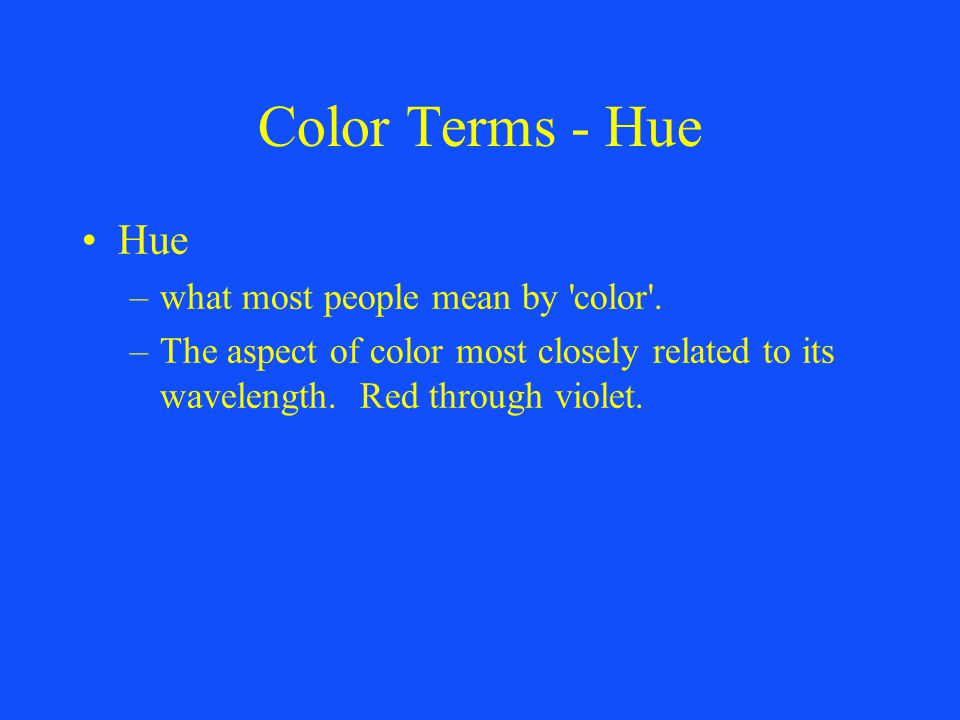 Color Terms - Hue

• Hue
– what most people mean by 'color'.
– The aspect of color most closely related to its wavelength. Red through violet.